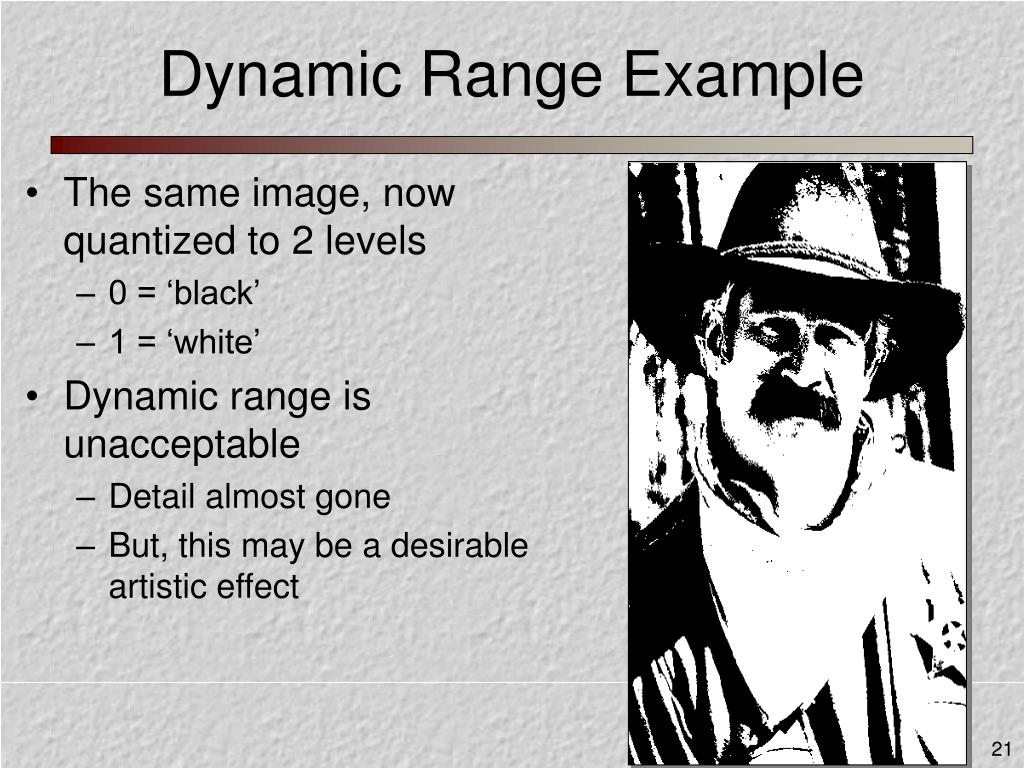 Dynamic Range Example

• The same image, now quantized to 2 levels
– 0 = ‘black’
– 1 = ‘white’

• Dynamic range is unacceptable
– Detail almost gone
– But, this may be a desirable artistic effect

21